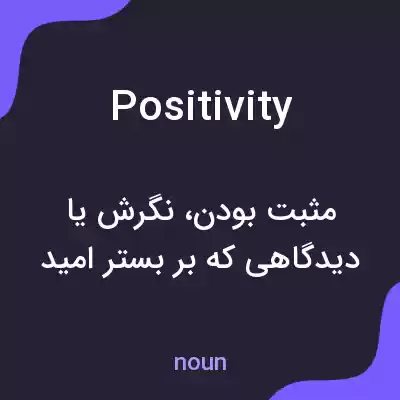 Positivity

مثبت بودن، نگرش یا دیدگاهی که بر بستر امید

noun